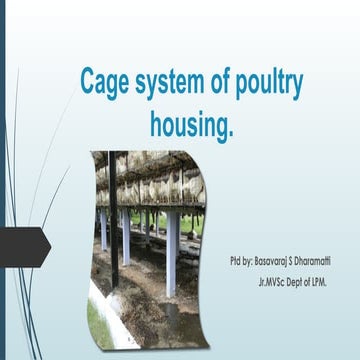 Cage system of poultry housing.

Ptd by: Basavaraj S Dharamatti

Jr.MVSc Dept of LPM.